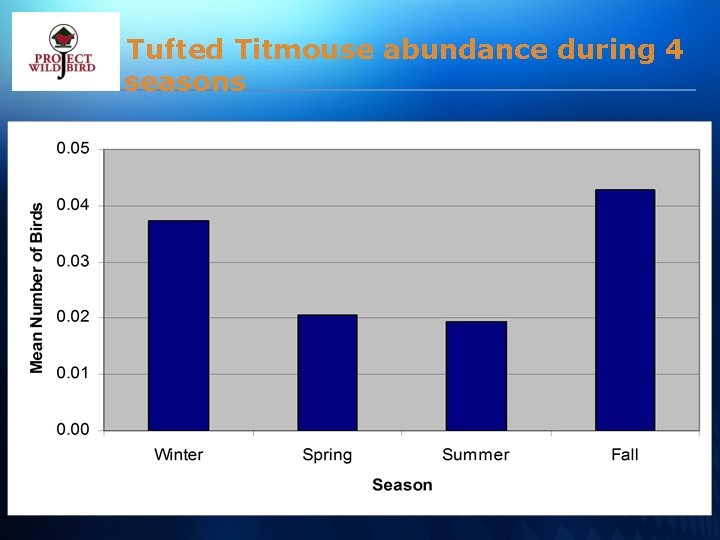 PROJECT WILDBIRD

Tufted Titmouse abundance during 4 seasons

Mean Number of Birds

0.05
0.04
0.03
0.02
0.01
0.00

Winter
Spring
Summer
Fall

Season